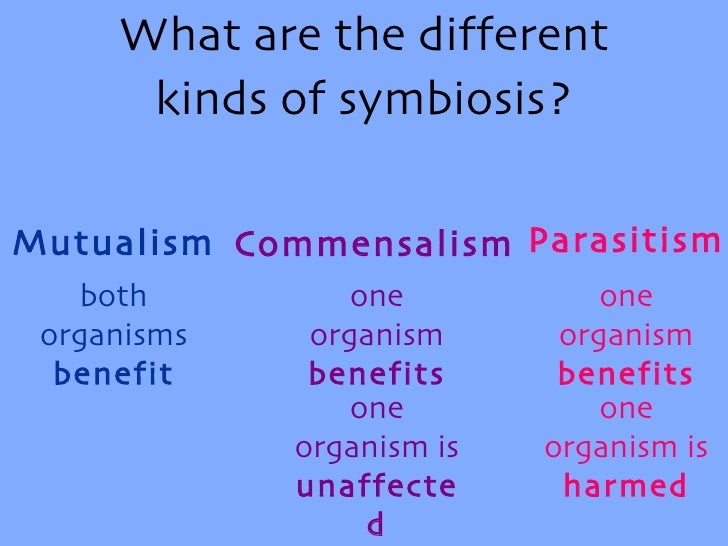 What are the different kinds of symbiosis?

Mutualism
both organisms benefit

Commensalism
one organism benefits
one organism is unaffected

Parasitism
one organism benefits
one organism is harmed